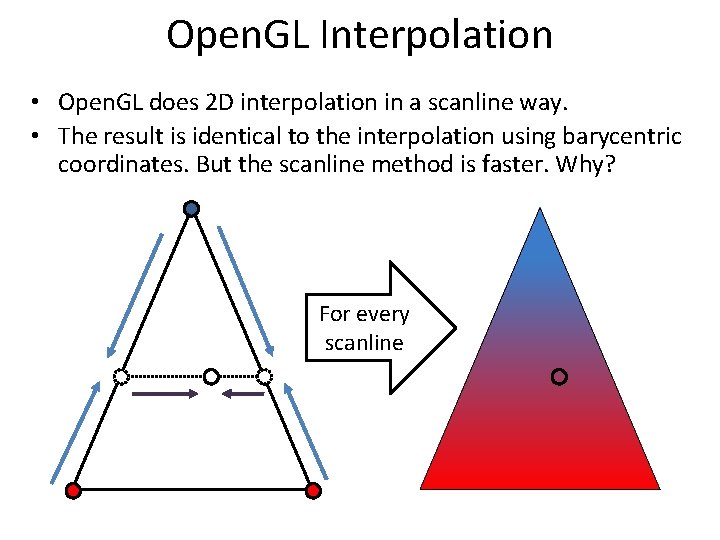 OpenGL Interpolation

• OpenGL does 2D interpolation in a scanline way.
• The result is identical to the interpolation using barycentric coordinates. But the scanline method is faster. Why?

For every scanline